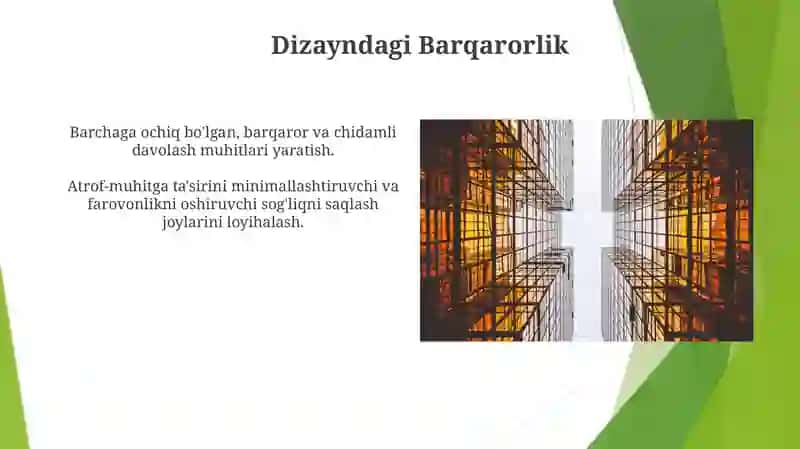 Dizayndagi Barqarorlik

Barchaga ochiq bo'lgan, barqaror va chidamli davolash muhitlari yaratish.

Atrof-muhitga ta'sirini minimallashtiruvchi va farovonlikni oshiruvchi sog'liqni saqlash joylarini loyihalash.